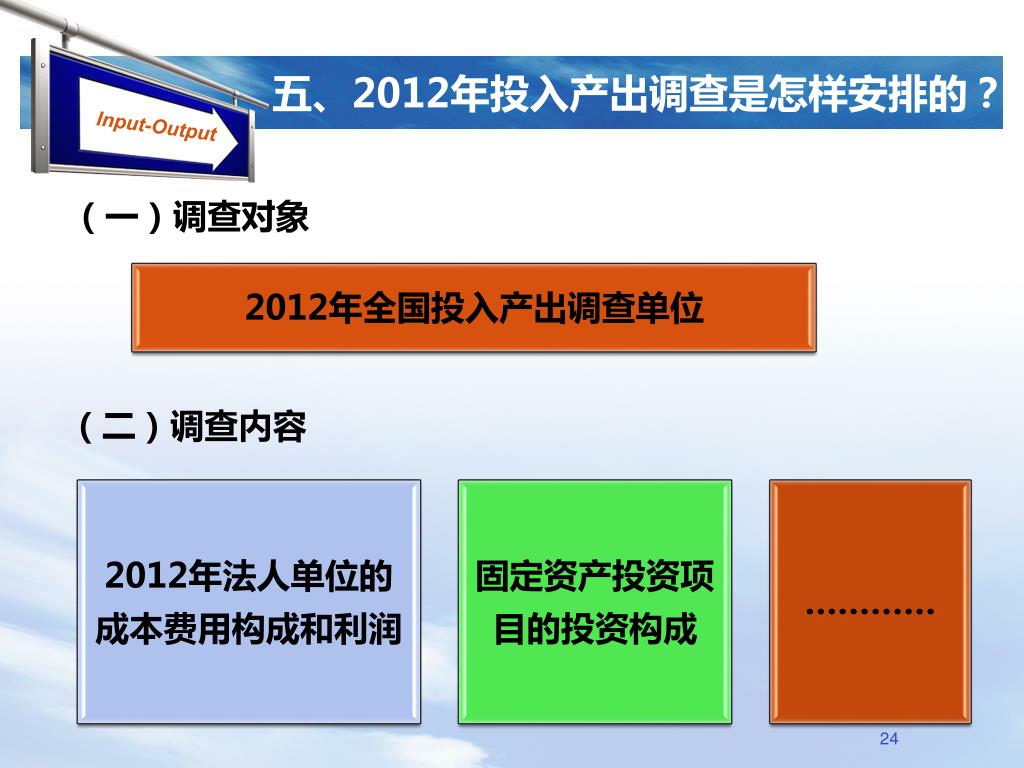 Input-Output

五、2012年投入产出调查是怎样安排的？

（一）调查对象

2012年全国投入产出调查单位

（二）调查内容

2012年法人单位的成本费用构成和利润

固定资产投资项目的投资构成

…………

24